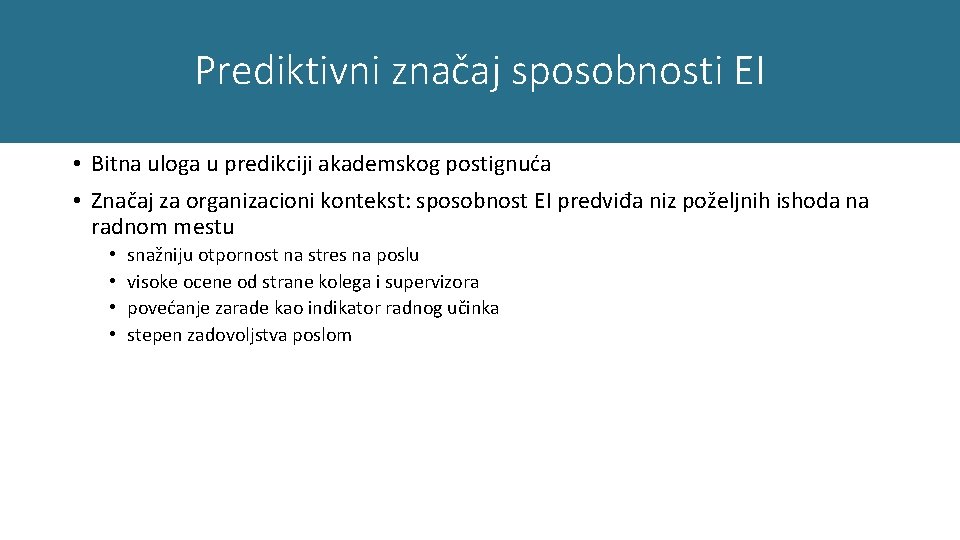 Prediktivni značaj sposobnosti EI

• Bitna uloga u predikciji akademskog postignuća

• Značaj za organizacioni kontekst: sposobnost EI predviđa niz poželjnih ishoda na radnom mestu

• snažniju otpornost na stres na poslu
• visoke ocene od strane kolega i supervizora
• povećanje zarade kao indikator radnog učinka
• stepen zadovoljstva poslom